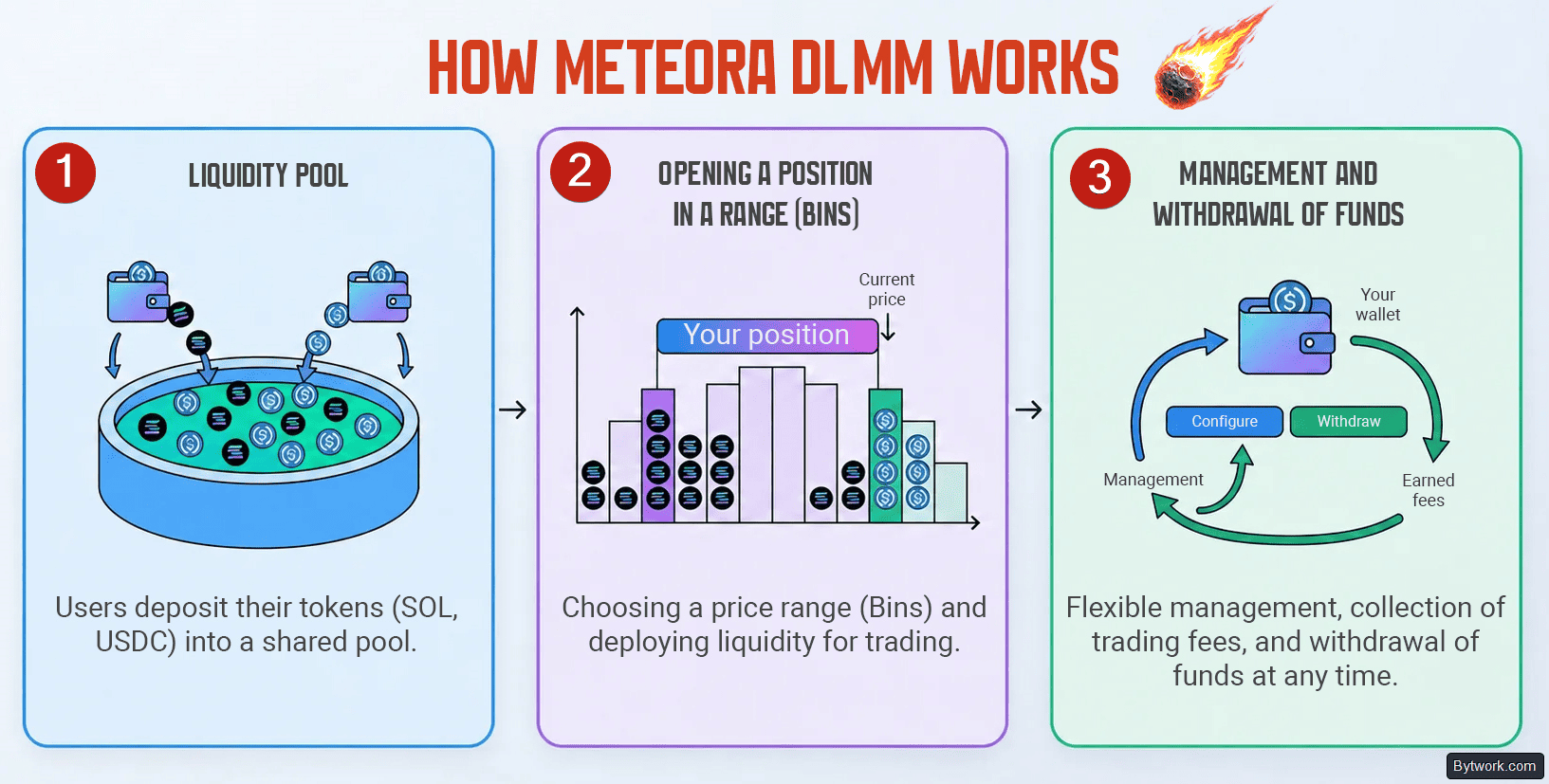 HOW METEORA DLMM WORKS

1

LIQUIDITY POOL

Users deposit their tokens (SOL, USDC) into a shared pool.

2

OPENING A POSITION IN A RANGE (BINS)

Current price

Your position

Choosing a price range (Bins) and deploying liquidity for trading.

3

MANAGEMENT AND WITHDRAWAL OF FUNDS

Your wallet

Configure

Withdraw

Management

Earned fees

Flexible management, collection of trading fees, and withdrawal of funds at any time.

Bytwork.com